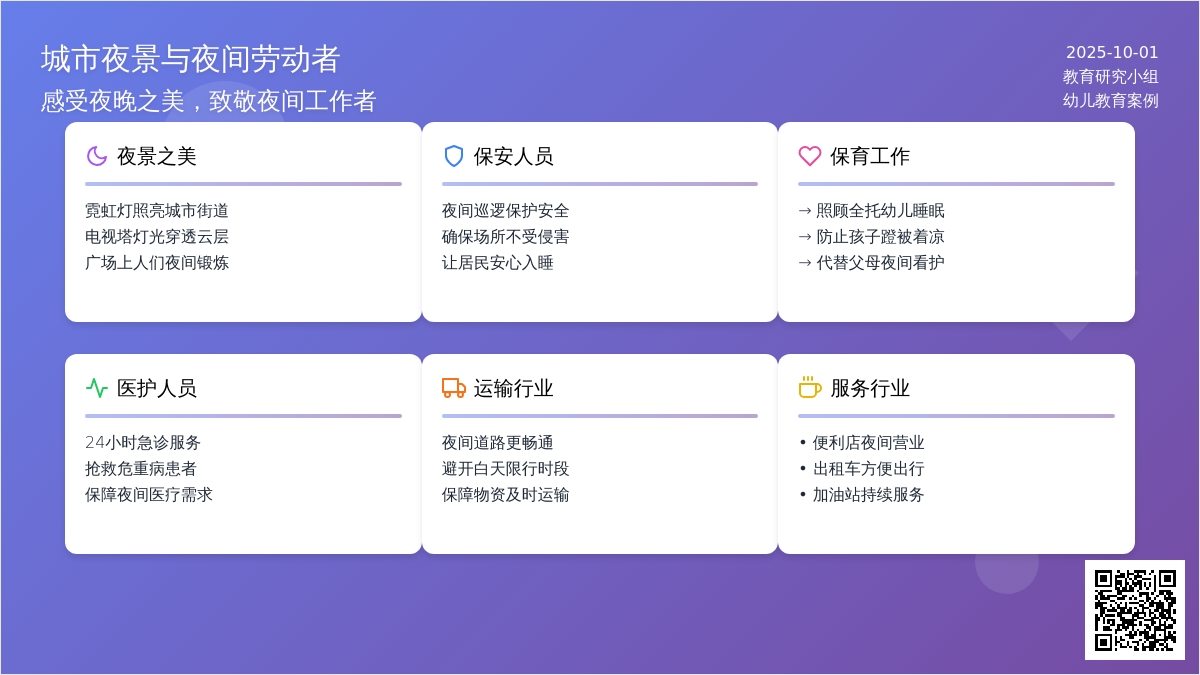 城市夜景与夜间劳动者
感受夜晚之美，致敬夜间工作者

2025-10-01
教育研究小组
幼儿教育案例

夜景之美

霓虹灯照亮城市街道
电视塔灯光穿透云层
广场上人们夜间锻炼

保安人员

夜间巡逻保护安全
确保场所不受侵害
让居民安心入睡

保育工作

→ 照顾全托幼儿睡眠
→ 防止孩子蹬被着凉
→ 代替父母夜间看护

医护人员

24小时急诊服务
抢救危重病患者
保障夜间医疗需求

运输行业

夜间道路更畅通
避开白天限行时段
保障物资及时运输

服务行业

• 便利店夜间营业
• 出租车方便出行
• 加油站持续服务